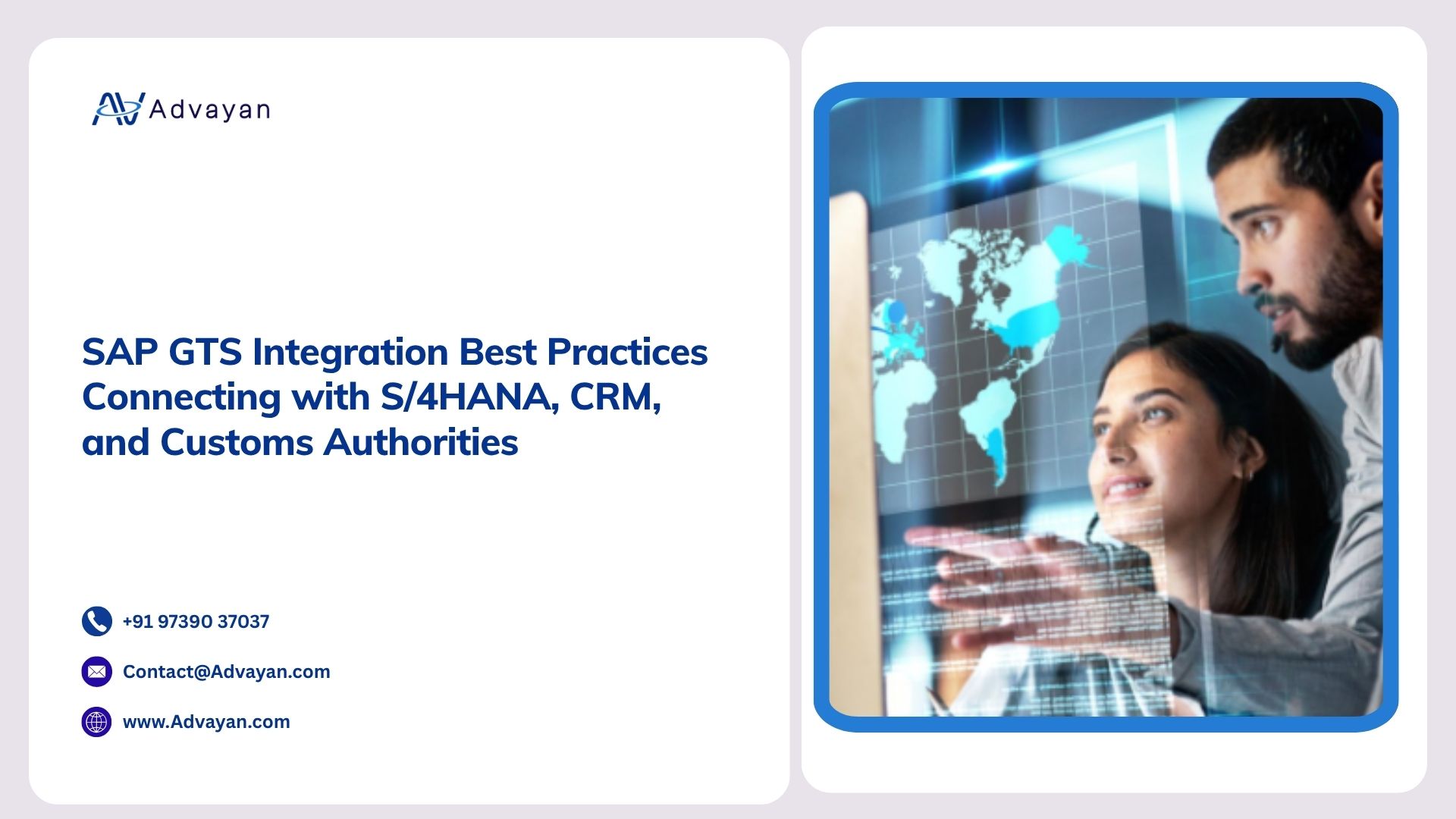 Advayan

SAP GTS Integration Best Practices Connecting with S/4HANA, CRM, and Customs Authorities

+91 97390 37037

Contact@Advayan.com

www.Advayan.com